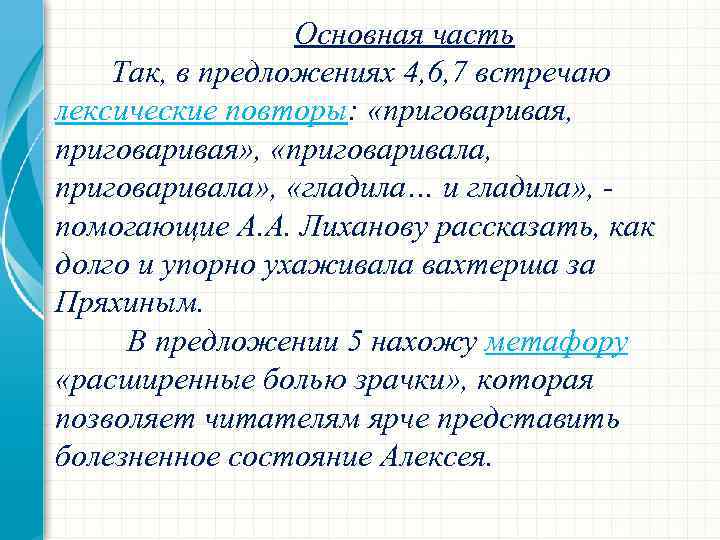 Основная часть

Так, в предложениях 4,6,7 встречаю лексические повторы: «приговаривая, приговаривая», «приговаривала, приговаривала», «гладила… и гладила», - помогающие А.А. Лиханову рассказать, как долго и упорно ухаживала вахтерша за Пряхиным.

В предложении 5 нахожу метафору «расширенные болью зрачки», которая позволяет читателям ярче представить болезненное состояние Алексея.